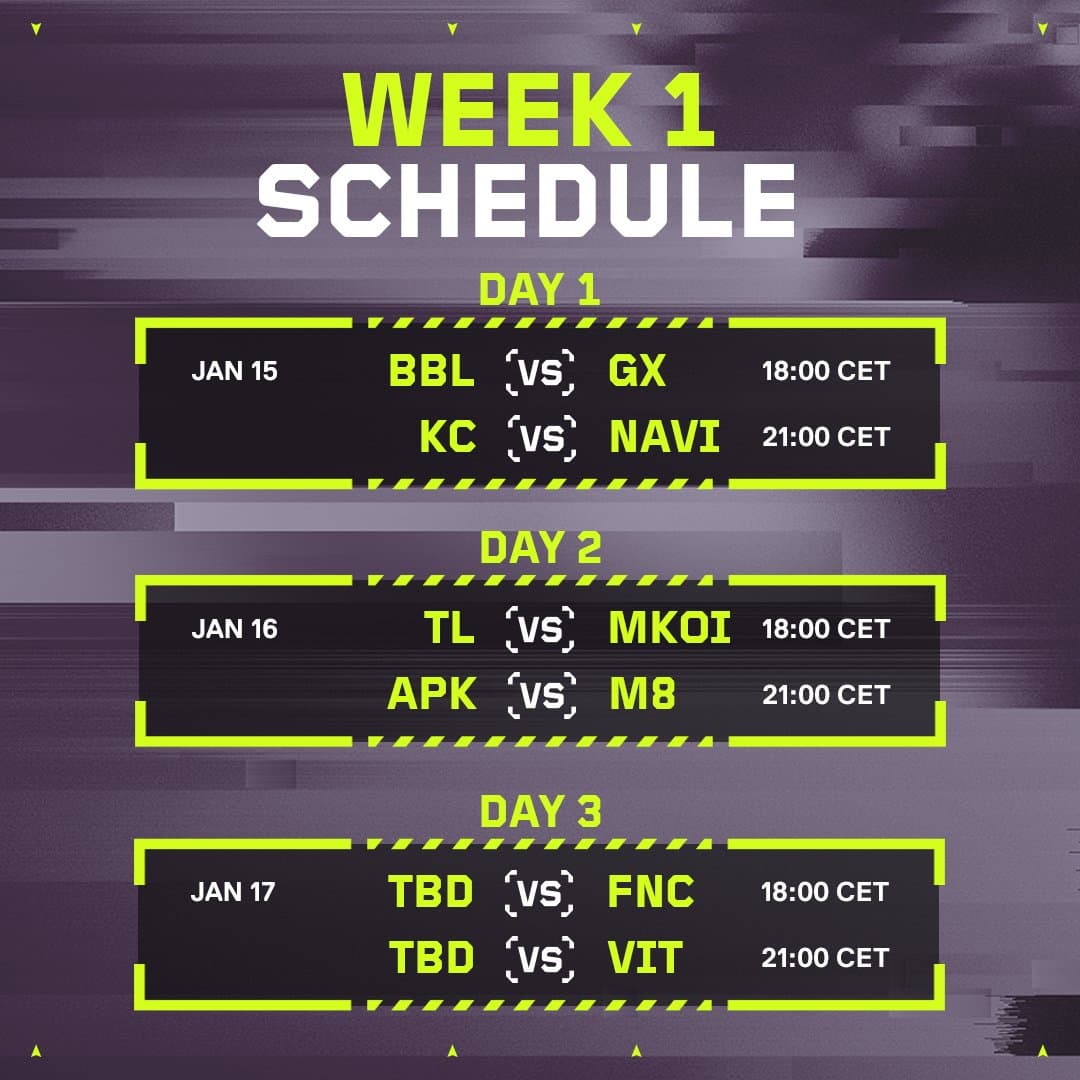 WEEK 1
SCHEDULE

DAY 1

JAN 15 BBL VS GX 18:00 CET
KC VS NAVI 21:00 CET

DAY 2

JAN 16 TL VS MKOI 18:00 CET
APK VS M8 21:00 CET

DAY 3

JAN 17 TBD VS FNC 18:00 CET
TBD VS VIT 21:00 CET